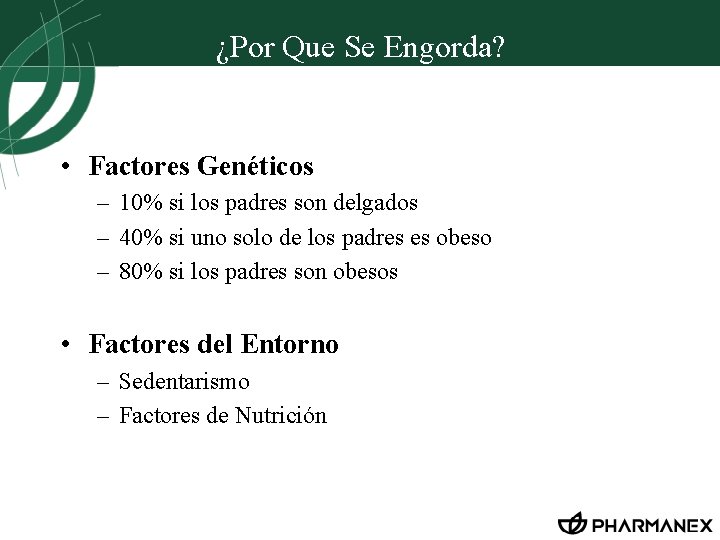 ¿Por Que Se Engorda?

• Factores Genéticos
– 10% si los padres son delgados
– 40% si uno solo de los padres es obeso
– 80% si los padres son obesos

• Factores del Entorno
– Sedentarismo
– Factores de Nutrición

PHARMANEX